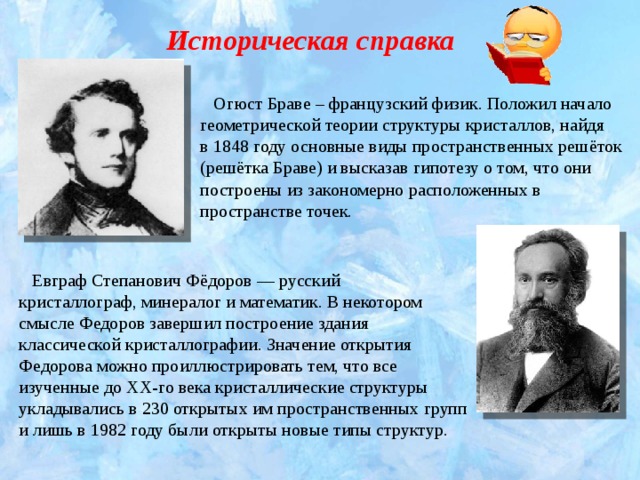 Историческая справка

Огюст Браве – французский физик. Положил начало геометрической теории структуры кристаллов, найдя в 1848 году основные виды пространственных решёток (решётка Браве) и высказав гипотезу о том, что они построены из закономерно расположенных в пространстве точек.

Евграф Степанович Фёдоров — русский кристаллограф, минералог и математик. В некотором смысле Федоров завершил построение здания классической кристаллографии. Значение открытия Федорова можно проиллюстрировать тем, что все изученные до XX-го века кристаллические структуры укладывались в 230 открытых им пространственных групп и лишь в 1982 году были открыты новые типы структур.